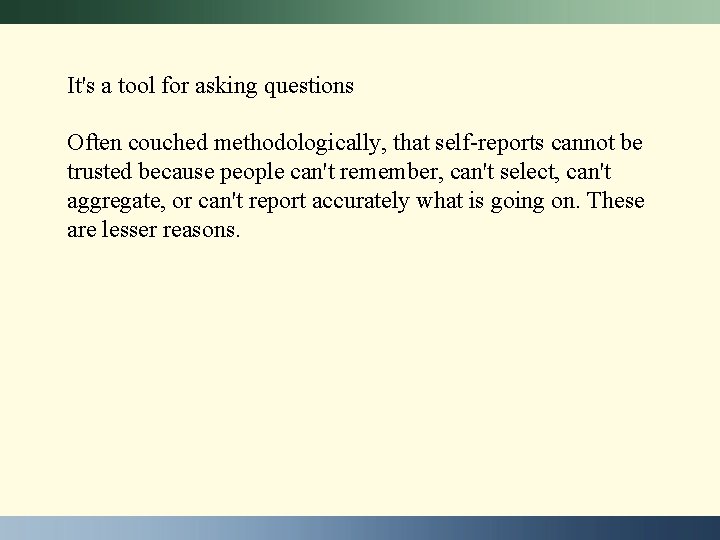 It's a tool for asking questions

Often couched methodologically, that self-reports cannot be trusted because people can't remember, can't select, can't aggregate, or can't report accurately what is going on. These are lesser reasons.